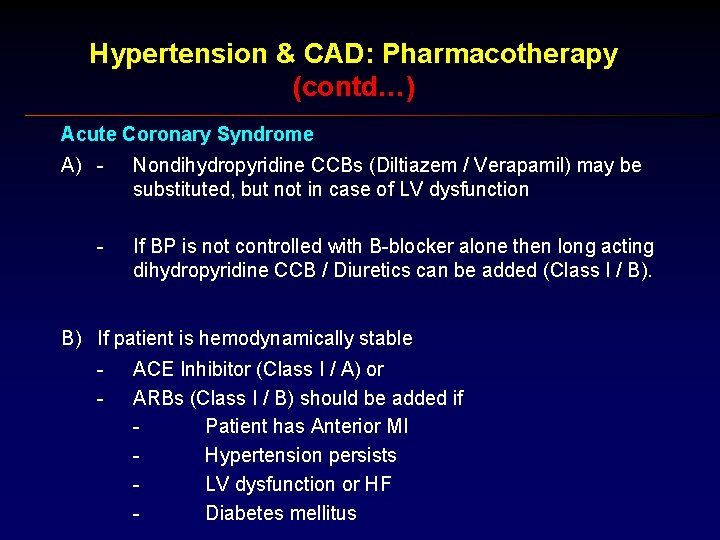 Hypertension & CAD: Pharmacotherapy (contd...)

Acute Coronary Syndrome

A) - Nondihydropyridine CCBs (Diltiazem / Verapamil) may be substituted, but not in case of LV dysfunction

- If BP is not controlled with B-blocker alone then long acting dihydropyridine CCB / Diuretics can be added (Class I / B).

B) If patient is hemodynamically stable

- ACE Inhibitor (Class I / A) or
- ARBs (Class I / B) should be added if
- Patient has Anterior MI
- Hypertension persists
- LV dysfunction or HF
- Diabetes mellitus